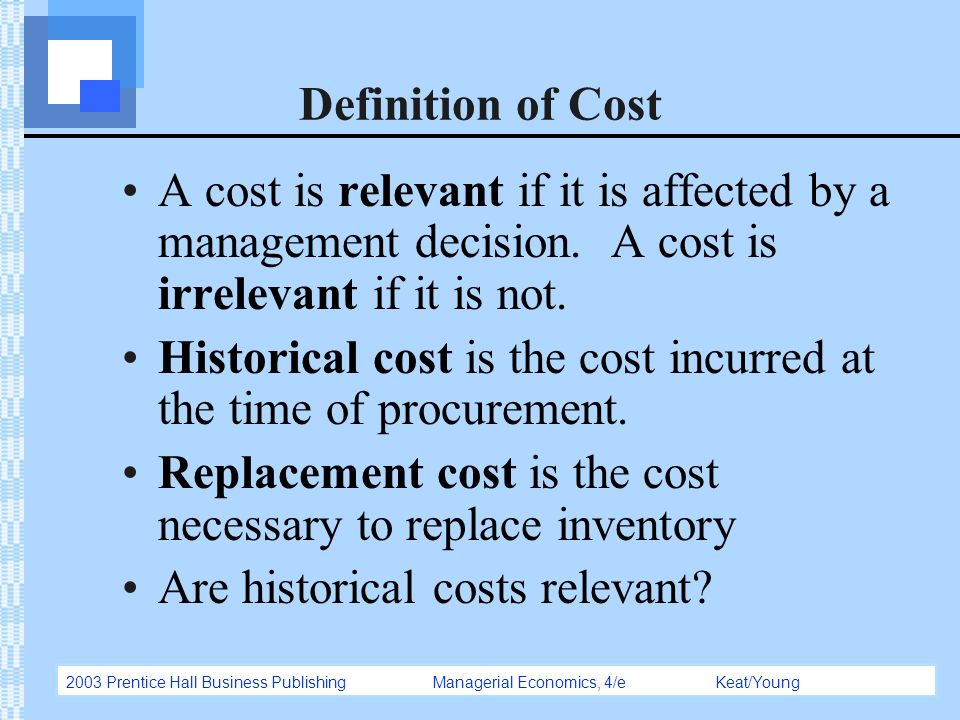 Definition of Cost

• A cost is relevant if it is affected by a management decision. A cost is irrelevant if it is not.
• Historical cost is the cost incurred at the time of procurement.
• Replacement cost is the cost necessary to replace inventory
• Are historical costs relevant?

2003 Prentice Hall Business Publishing Managerial Economics, 4/e Keat/Young